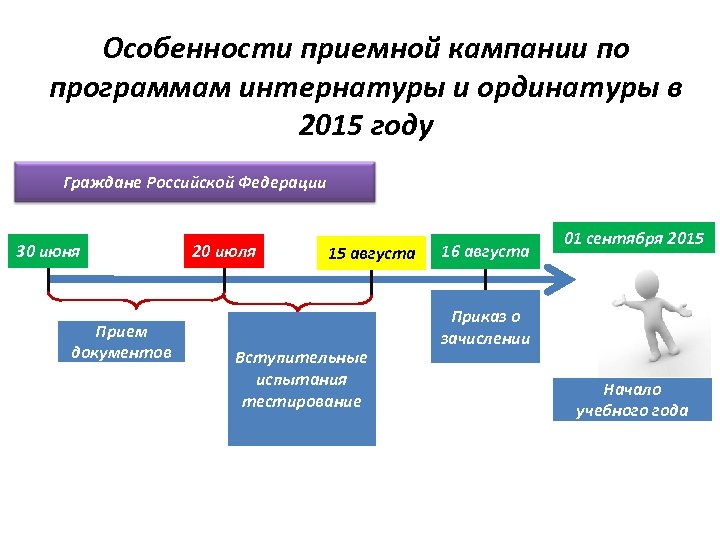 Особенности приемной кампании по программам интернатуры и ординатуры в 2015 году

Граждане Российской Федерации

30 июня

20 июля

15 августа

16 августа

01 сентября 2015

Прием документов

Вступительные испытания тестирование

Приказ о зачислении

Начало учебного года